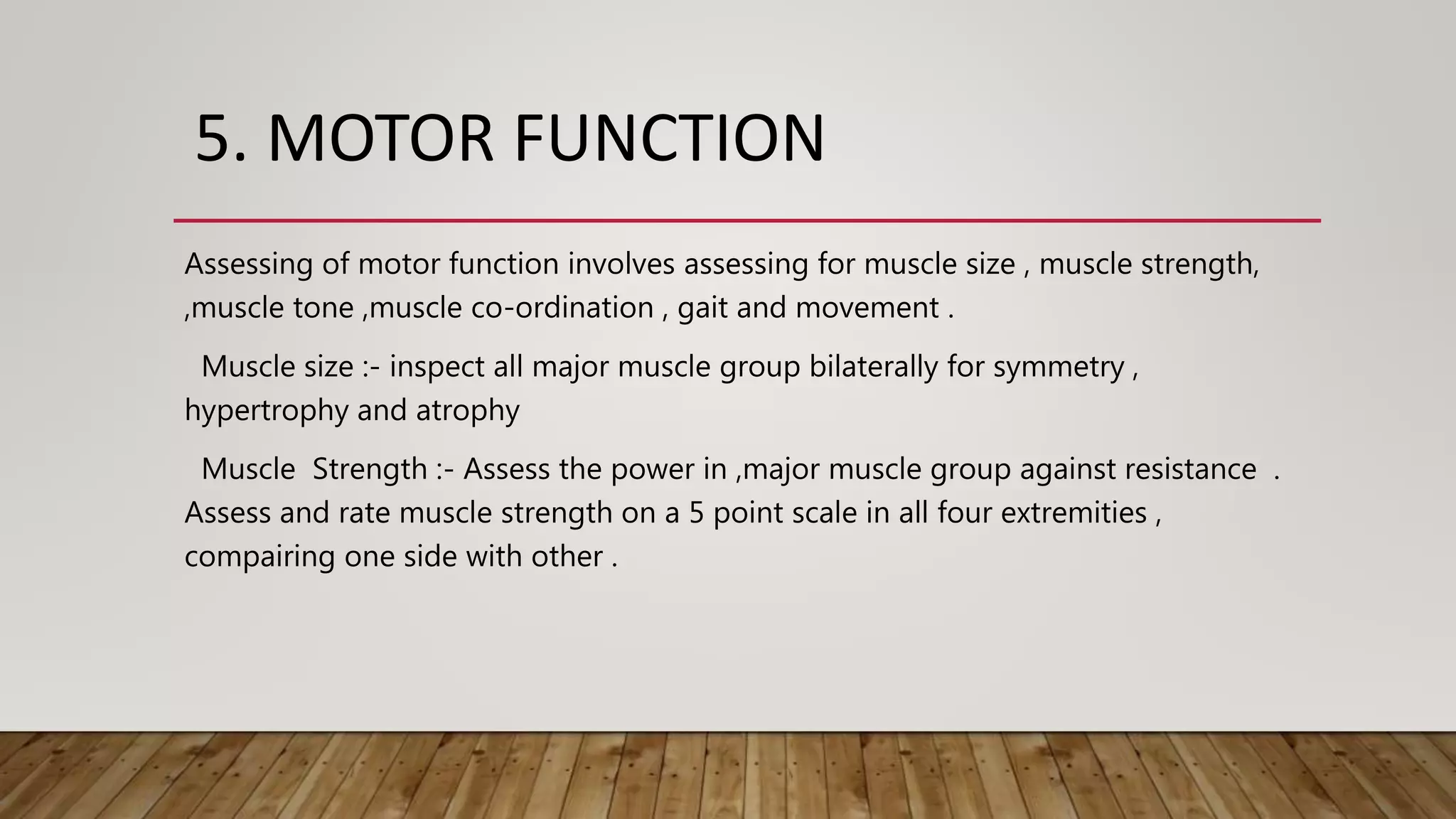 5. MOTOR FUNCTION

Assessing of motor function involves assessing for muscle size , muscle strength, ,muscle tone ,muscle co-ordination , gait and movement .

Muscle size :- inspect all major muscle group bilaterally for symmetry , hypertrophy and atrophy

Muscle Strength :- Assess the power in ,major muscle group against resistance . Assess and rate muscle strength on a 5 point scale in all four extremities , compairing one side with other .